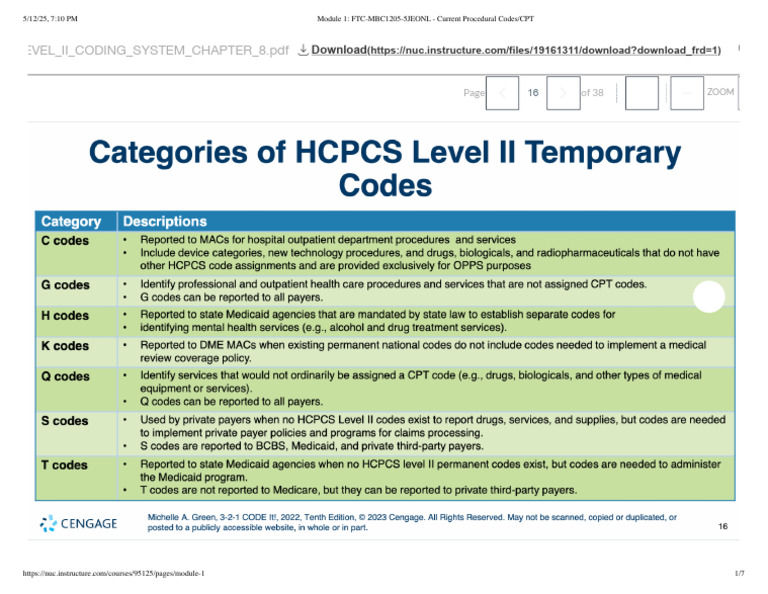 5/12/25, 7:10 PM Module 1: FTC-MBC1205-5JEONL - Current Procedural Codes/CPT

EVEL_II_CODING_SYSTEM_CHAPTER_8.pdf Download(https://nuc.instructure.com/files/19161311/download?download_frd=1)

Page 16 of 38 ZOOM

Categories of HCPCS Level II Temporary Codes

| Category | Descriptions |
|---|---|
| C codes | • Reported to MACs for hospital outpatient department procedures and services • Include device categories, new technology procedures, and drugs, biologicals, and radiopharmaceuticals that do not have other HCPCS code assignments and are provided exclusively for OPPS purposes |
| G codes | • Identify professional and outpatient health care procedures and services that are not assigned CPT codes. • G codes can be reported to all payers. |
| H codes | • Reported to state Medicaid agencies that are mandated by state law to establish separate codes for • identifying mental health services (e.g., alcohol and drug treatment services). |
| K codes | • Reported to DME MACs when existing permanent national codes do not include codes needed to implement a medical review coverage policy. |
| Q codes | • Identify services that would not ordinarily be assigned a CPT code (e.g., drugs, biologicals, and other types of medical equipment or services). • Q codes can be reported to all payers. |
| S codes | • Used by private payers when no HCPCS Level II codes exist to report drugs, services, and supplies, but codes are needed to implement private payer policies and programs for claims processing. • S codes are reported to BCBS, Medicaid, and private third-party payers. |
| T codes | • Reported to state Medicaid agencies when no HCPCS level II permanent codes exist, but codes are needed to administer the Medicaid program. • T codes are not reported to Medicare, but they can be reported to private third-party payers. |

CENGAGE Michelle A. Green, 3-2-1 CODE It!, 2022, Tenth Edition, © 2023 Cengage. All Rights Reserved. May not be scanned, copied or duplicated, or posted to a publicly accessible website, in whole or in part. 16

https://nuc.instructure.com/courses/95125/pages/module-1 1/7